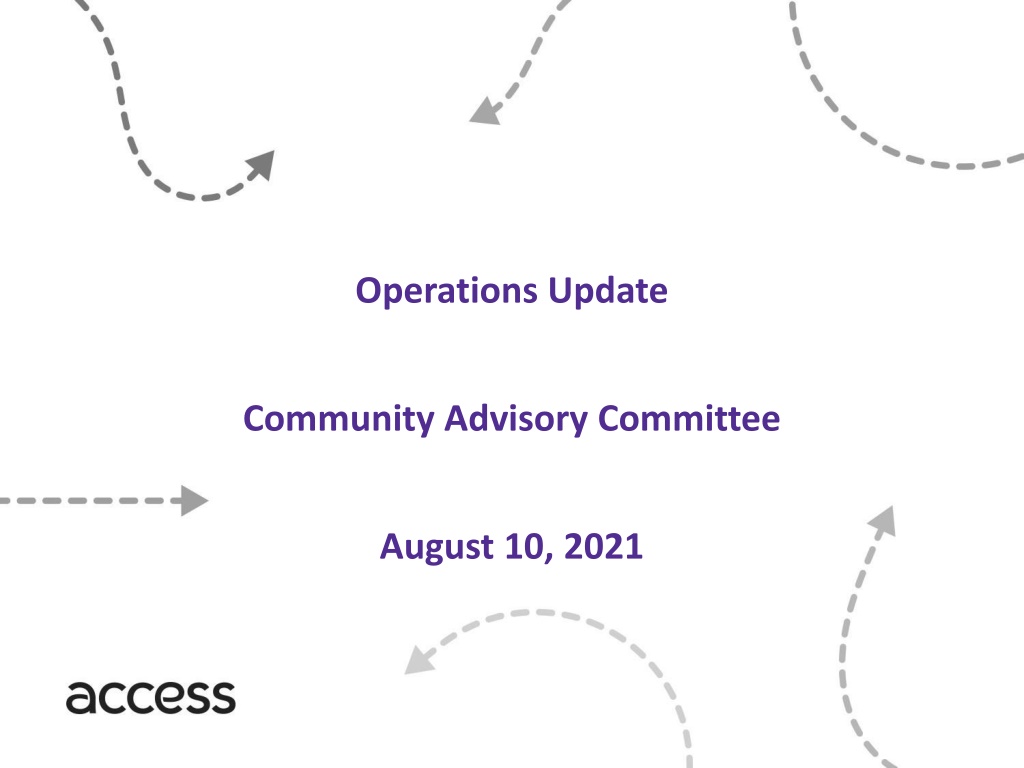 Operations Update

Community Advisory Committee

August 10, 2021

access